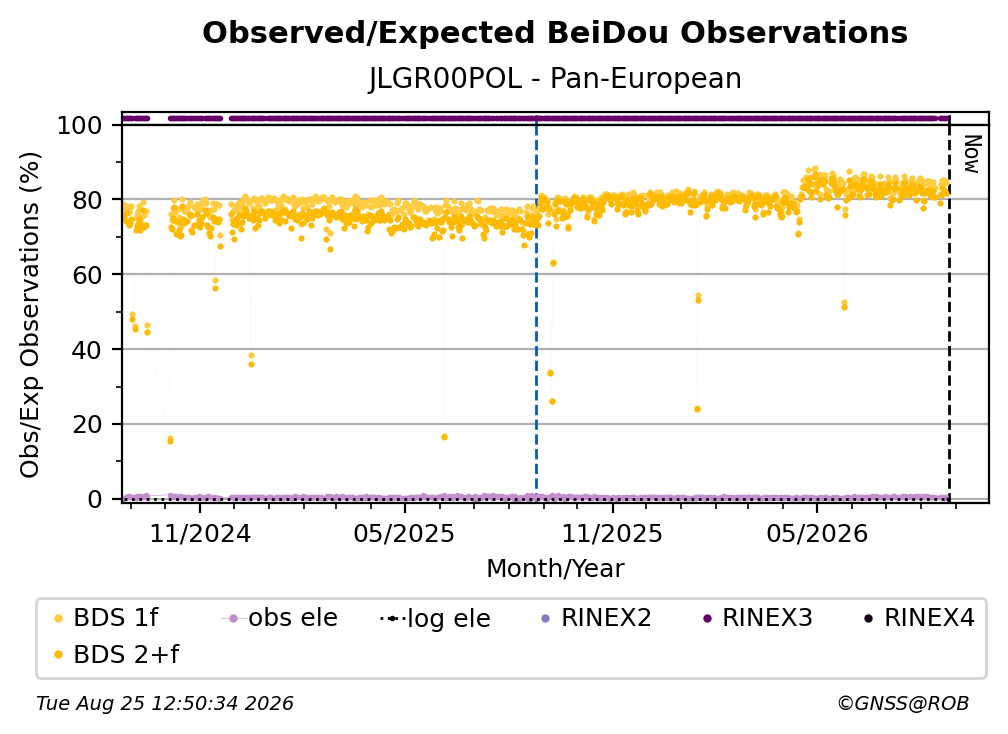 Observed/Expected BeiDou Observations
JLGR00POL - Pan-European

Obs/Exp Observations (%)

100
80
60
40
20
0

Now

11/2024
05/2025
11/2025
05/2026

Month/Year

BDS 1f
BDS 2+f
obs ele
log ele
RINEX2
RINEX3
RINEX4

Tue Aug 25 12:50:34 2026
©GNSS@ROB